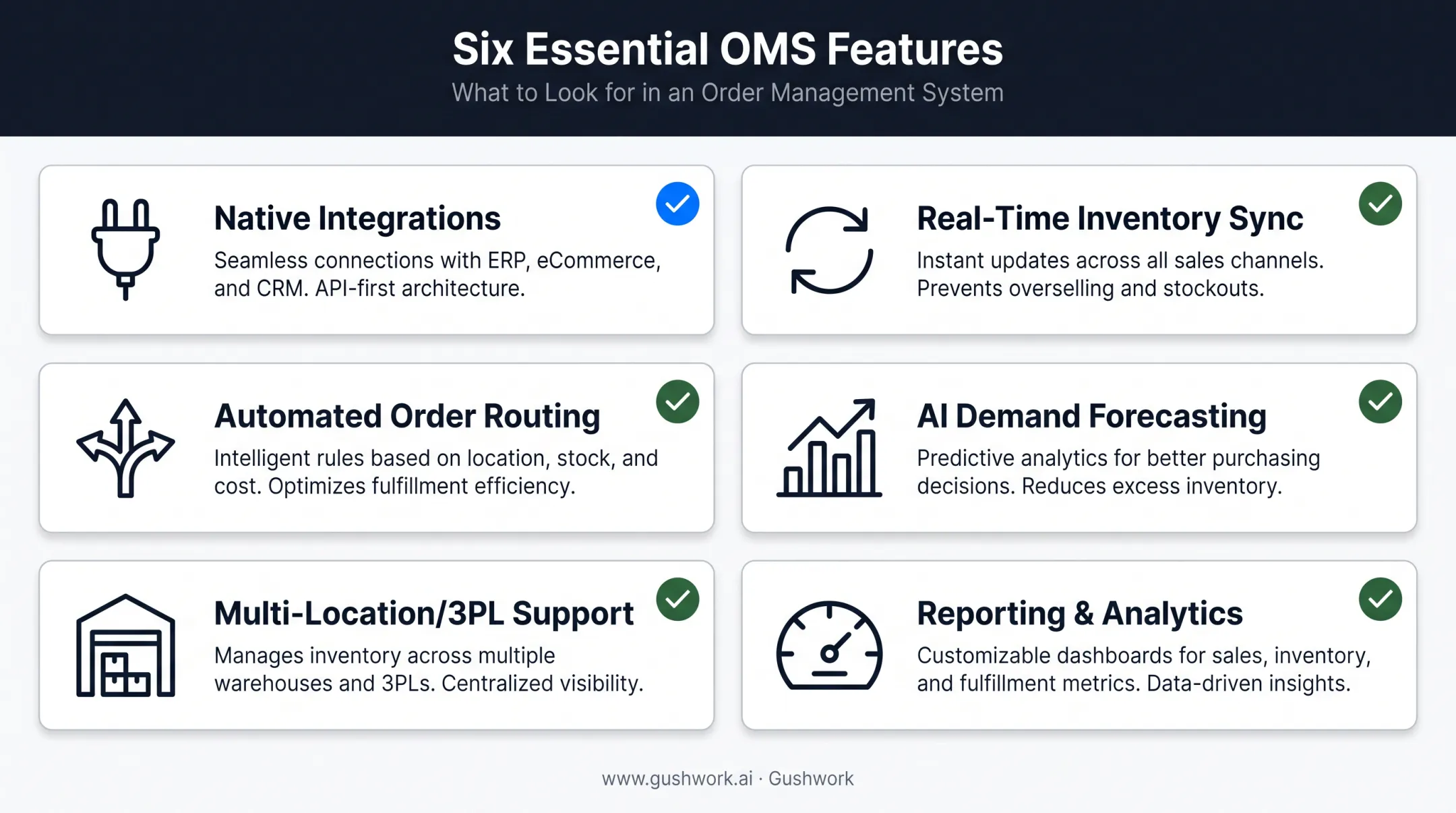 Six Essential OMS Features
What to Look for in an Order Management System

Native Integrations
Seamless connections with ERP, eCommerce, and CRM. API-first architecture.

Real-Time Inventory Sync
Instant updates across all sales channels. Prevents overselling and stockouts.

Automated Order Routing
Intelligent rules based on location, stock, and cost. Optimizes fulfillment efficiency.

AI Demand Forecasting
Predictive analytics for better purchasing decisions. Reduces excess inventory.

Multi-Location/3PL Support
Manages inventory across multiple warehouses and 3PLs. Centralized visibility.

Reporting & Analytics
Customizable dashboards for sales, inventory, and fulfillment metrics. Data-driven insights.

www.gushwork.ai · Gushwork